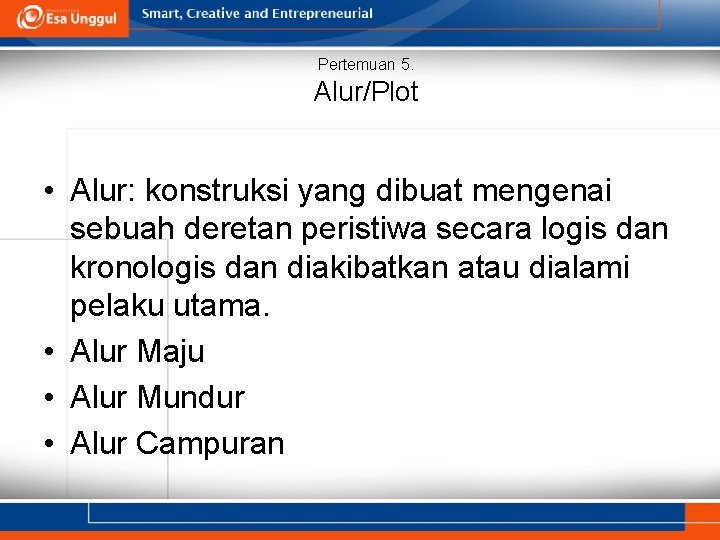 Esa Unggul

Smart, Creative and Entrepreneurial

Pertemuan 5.
Alur/Plot

• Alur: konstruksi yang dibuat mengenai sebuah deretan peristiwa secara logis dan kronologis dan diakibatkan atau dialami pelaku utama.
• Alur Maju
• Alur Mundur
• Alur Campuran